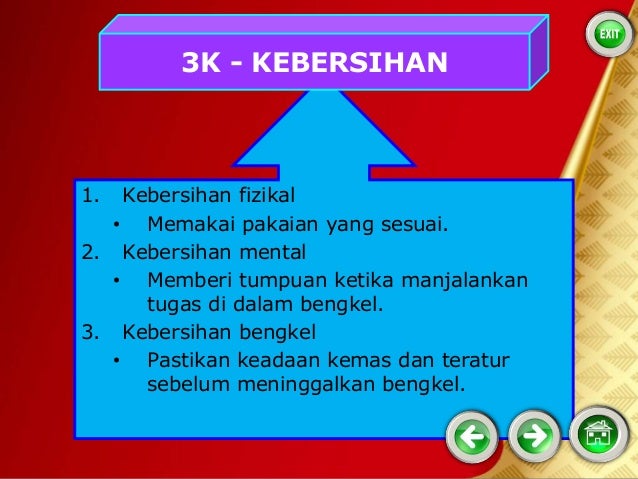 EXIT

3K - KEBERSIHAN

1. Kebersihan fizikal
 • Memakai pakaian yang sesuai.
2. Kebersihan mental
 • Memberi tumpuan ketika manjalankan tugas di dalam bengkel.
3. Kebersihan bengkel
 • Pastikan keadaan kemas dan teratur sebelum meninggalkan bengkel.